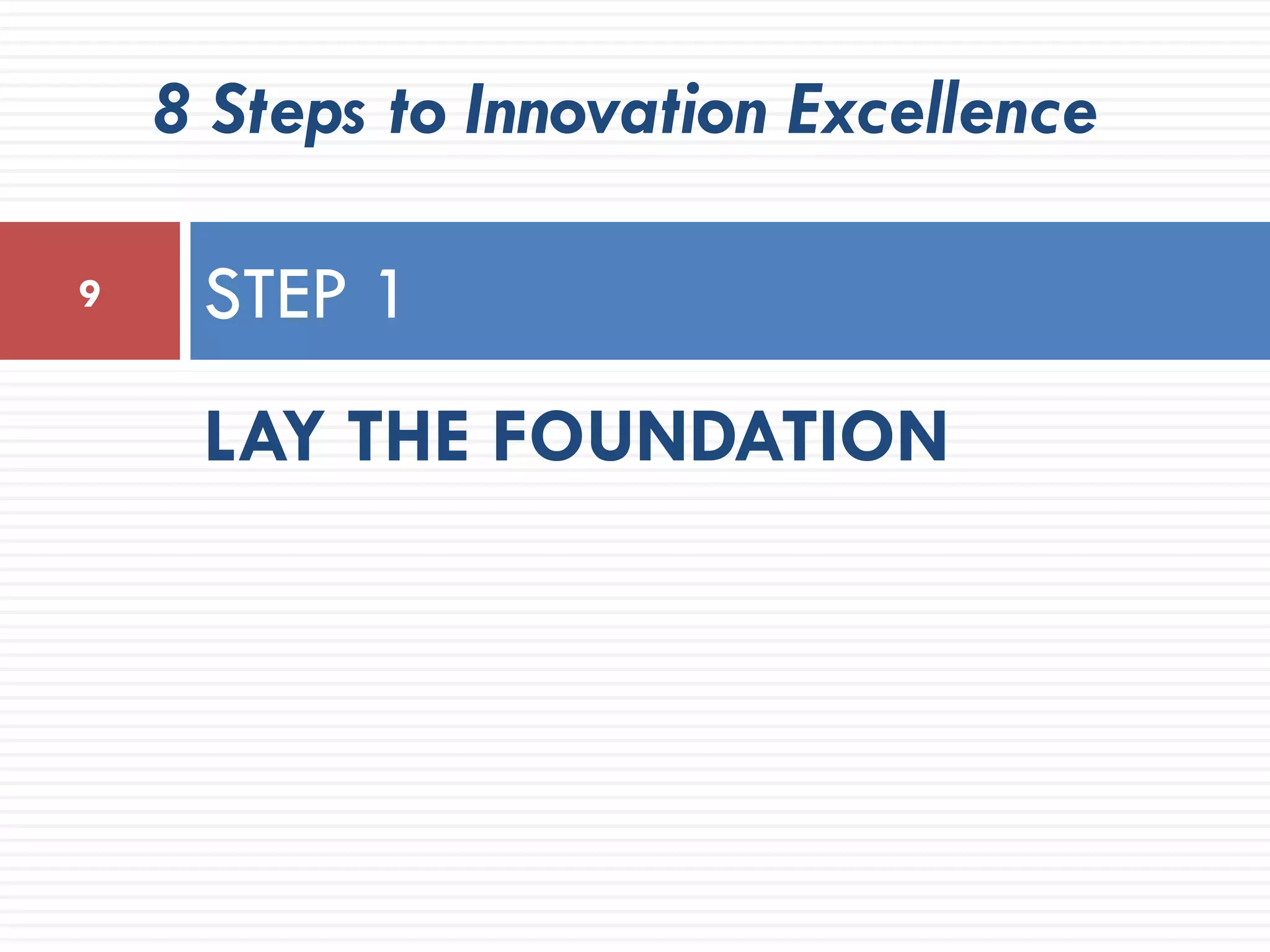 8 Steps to Innovation Excellence

9

STEP 1

LAY THE FOUNDATION